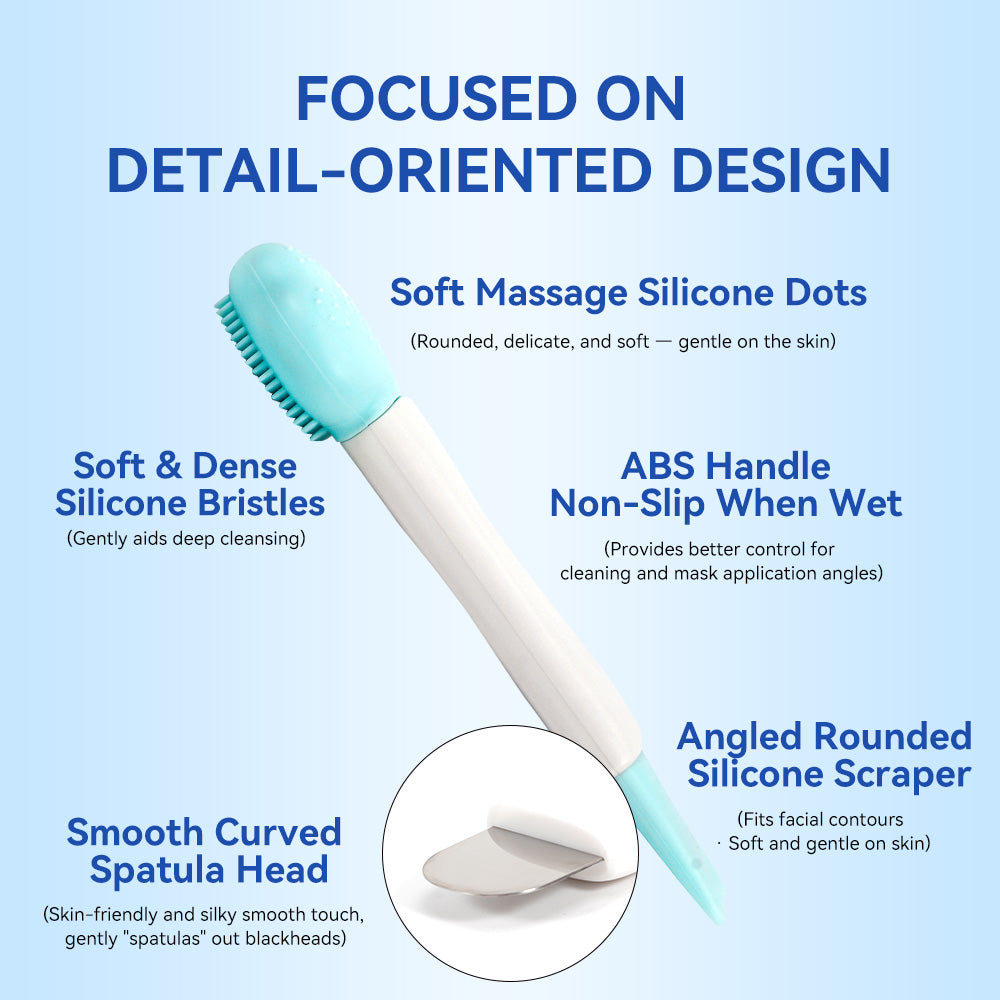 FOCUSED ON
DETAIL-ORIENTED DESIGN

Soft Massage Silicone Dots
(Rounded, delicate, and soft — gentle on the skin)

Soft & Dense
Silicone Bristles
(Gently aids deep cleansing)

ABS Handle
Non-Slip When Wet
(Provides better control for cleaning and mask application angles)

Angled Rounded
Silicone Scraper
(Fits facial contours · Soft and gentle on skin)

Smooth Curved
Spatula Head
(Skin-friendly and silky smooth touch, gently "spatulas" out blackheads)